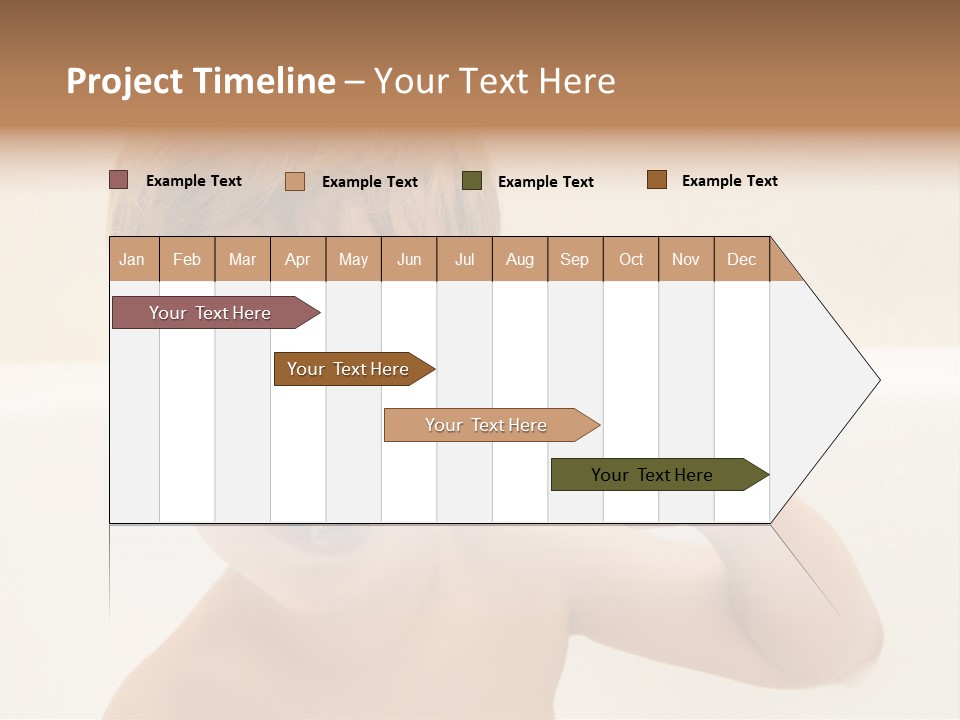 Project Timeline – Your Text Here

Example Text
Example Text
Example Text
Example Text

| Jan | Feb | Mar | Apr | May | Jun | Jul | Aug | Sep | Oct | Nov | Dec |
|---|---|---|---|---|---|---|---|---|---|---|---|

Your Text Here
Your Text Here
Your Text Here
Your Text Here